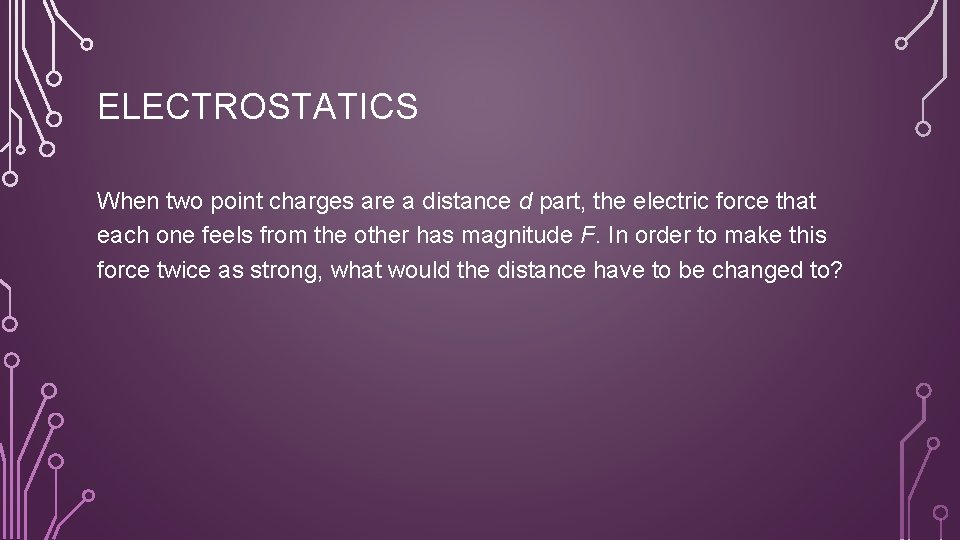 ELECTROSTATICS

When two point charges are a distance $d$ part, the electric force that each one feels from the other has magnitude $F$. In order to make this force twice as strong, what would the distance have to be changed to?